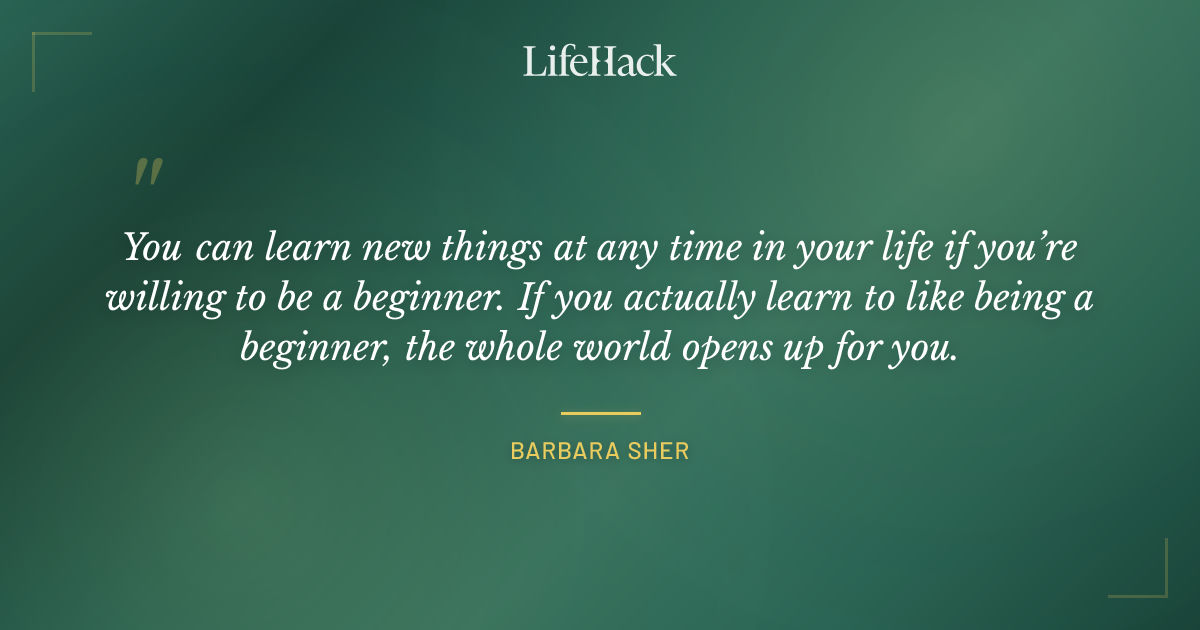 LifeHack

"

You can learn new things at any time in your life if you're willing to be a beginner. If you actually learn to like being a beginner, the whole world opens up for you.

BARBARA SHER